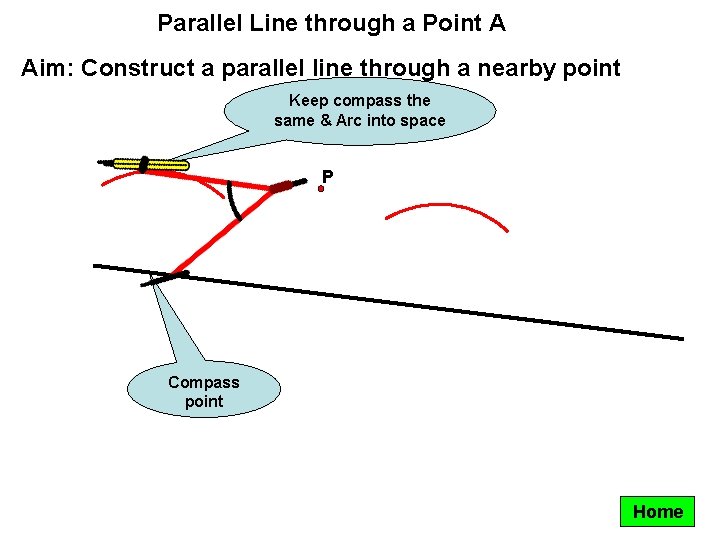 Parallel Line through a Point A

Aim: Construct a parallel line through a nearby point

Keep compass the same & Arc into space

P

Compass point

Home